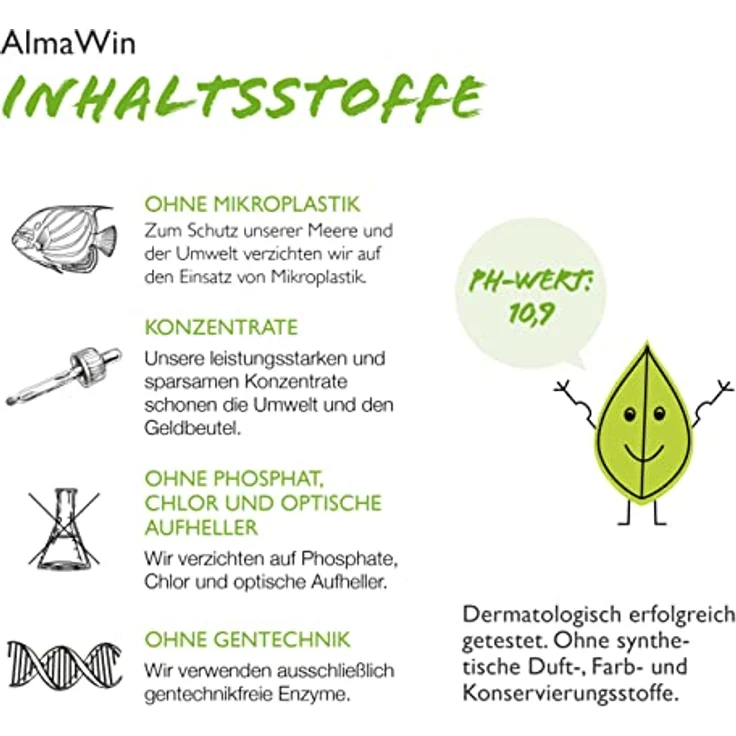 AlmaWin

INHALTSSTOFFE

OHNE MIKROPLASTIK
Zum Schutz unserer Meere und der Umwelt verzichten wir auf den Einsatz von Mikroplastik.

KONZENTRATE
Unsere leistungsstarken und sparsamen Konzentrate schonen die Umwelt und den Geldbeutel.

OHNE PHOSPHAT, CHLOR UND OPTISCHE AUFHELLER
Wir verzichten auf Phosphate, Chlor und optische Aufheller.

OHNE GENTECHNIK
Wir verwenden ausschließlich gentechnikfreie Enzyme.

PH-WERT: 10,9

Dermatologisch erfolgreich getestet. Ohne synthetische Duft-, Farb- und Konservierungsstoffe.